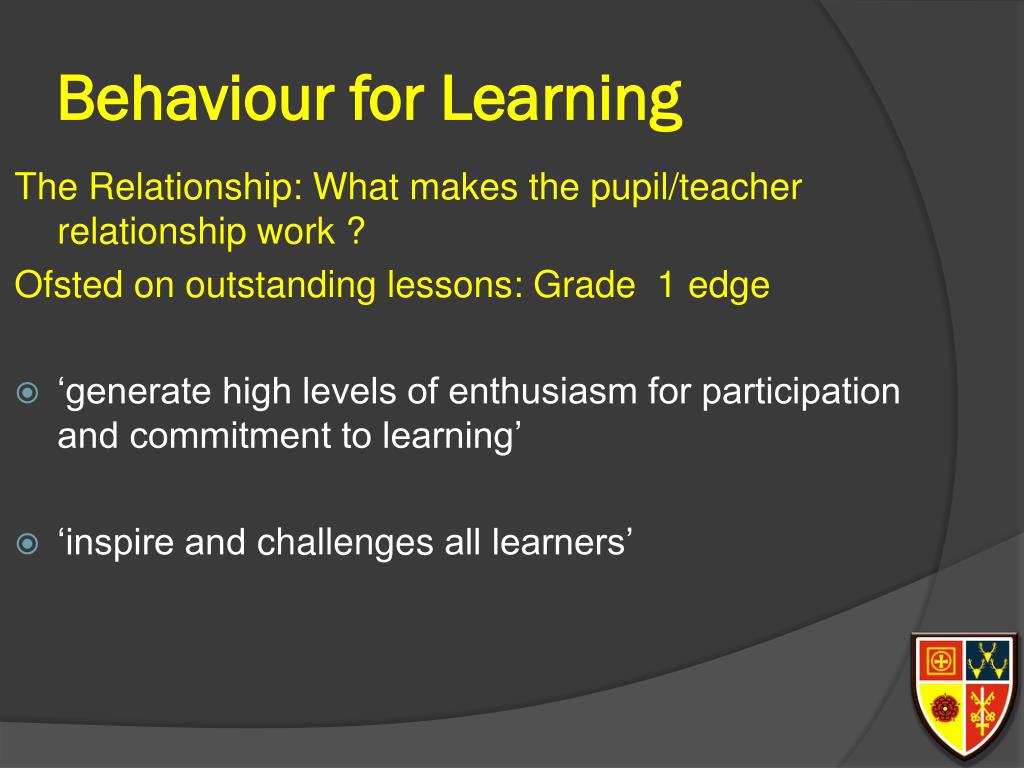 Behaviour for Learning

The Relationship: What makes the pupil/teacher relationship work ?

Ofsted on outstanding lessons: Grade 1 edge

‘generate high levels of enthusiasm for participation and commitment to learning’

‘inspire and challenges all learners’